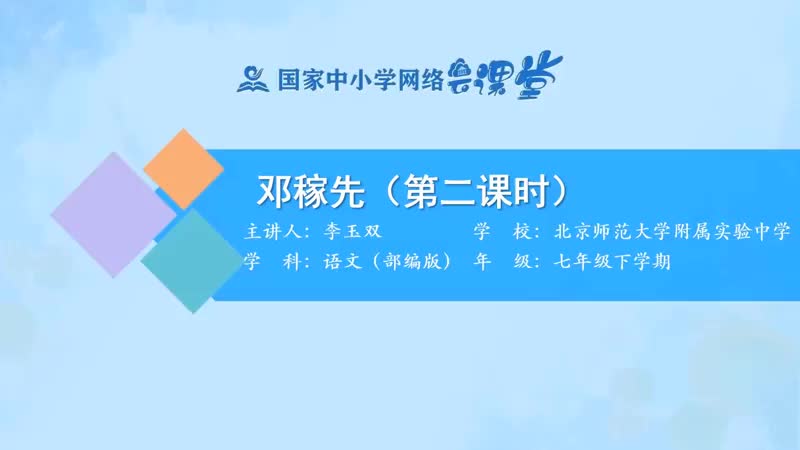 国家中小学网络云课堂

邓稼先（第二课时）

主讲人：李玉双　　学　校：北京师范大学附属实验中学

学　科：语文（部编版）　年　级：七年级下学期